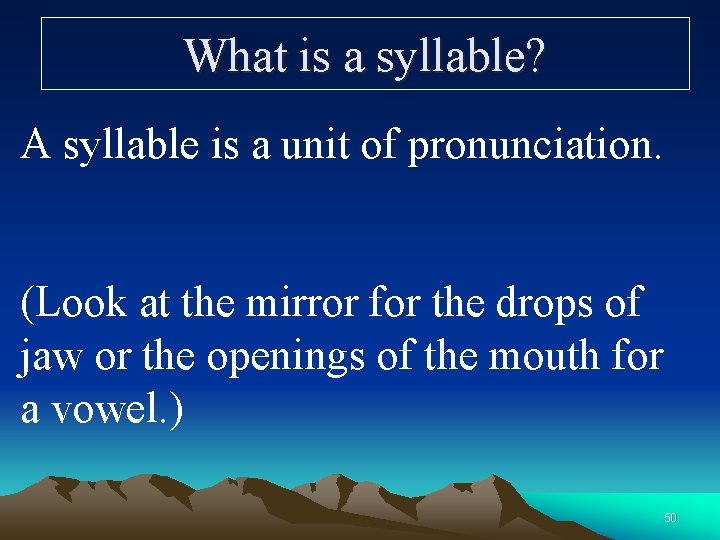 What is a syllable?

A syllable is a unit of pronunciation.

(Look at the mirror for the drops of jaw or the openings of the mouth for a vowel.)

50